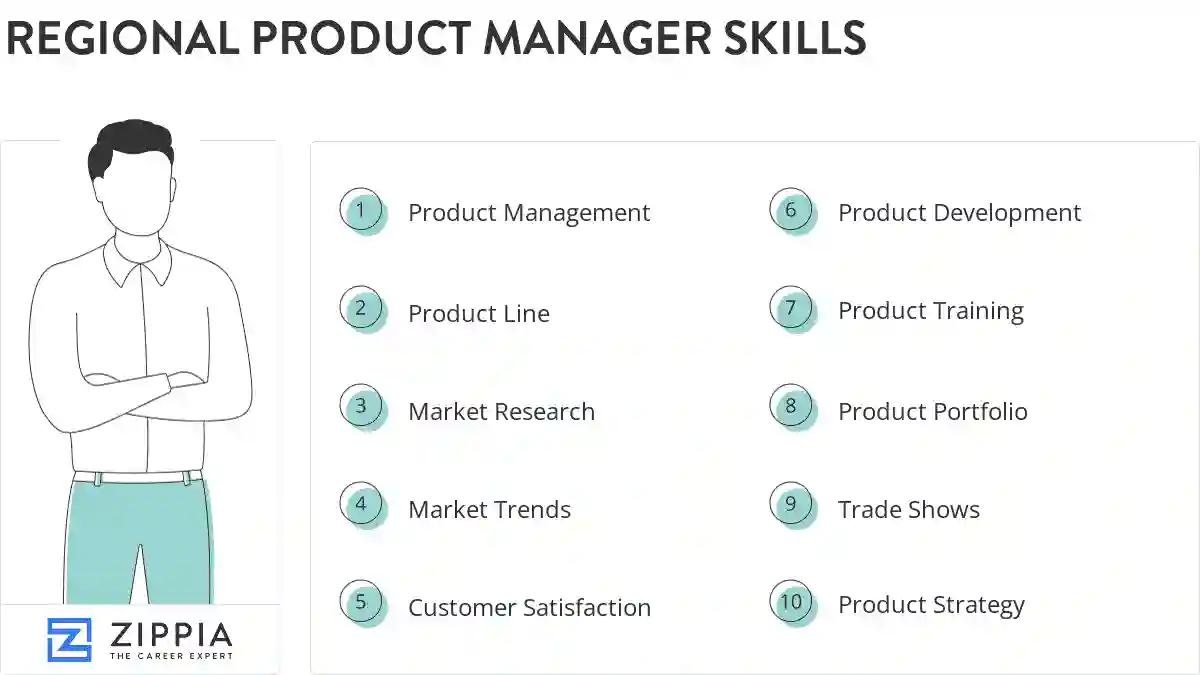 REGIONAL PRODUCT MANAGER SKILLS

1 Product Management

2 Product Line

3 Market Research

4 Market Trends

5 Customer Satisfaction

6 Product Development

7 Product Training

8 Product Portfolio

9 Trade Shows

10 Product Strategy

ZIPPIA
THE CAREER EXPERT